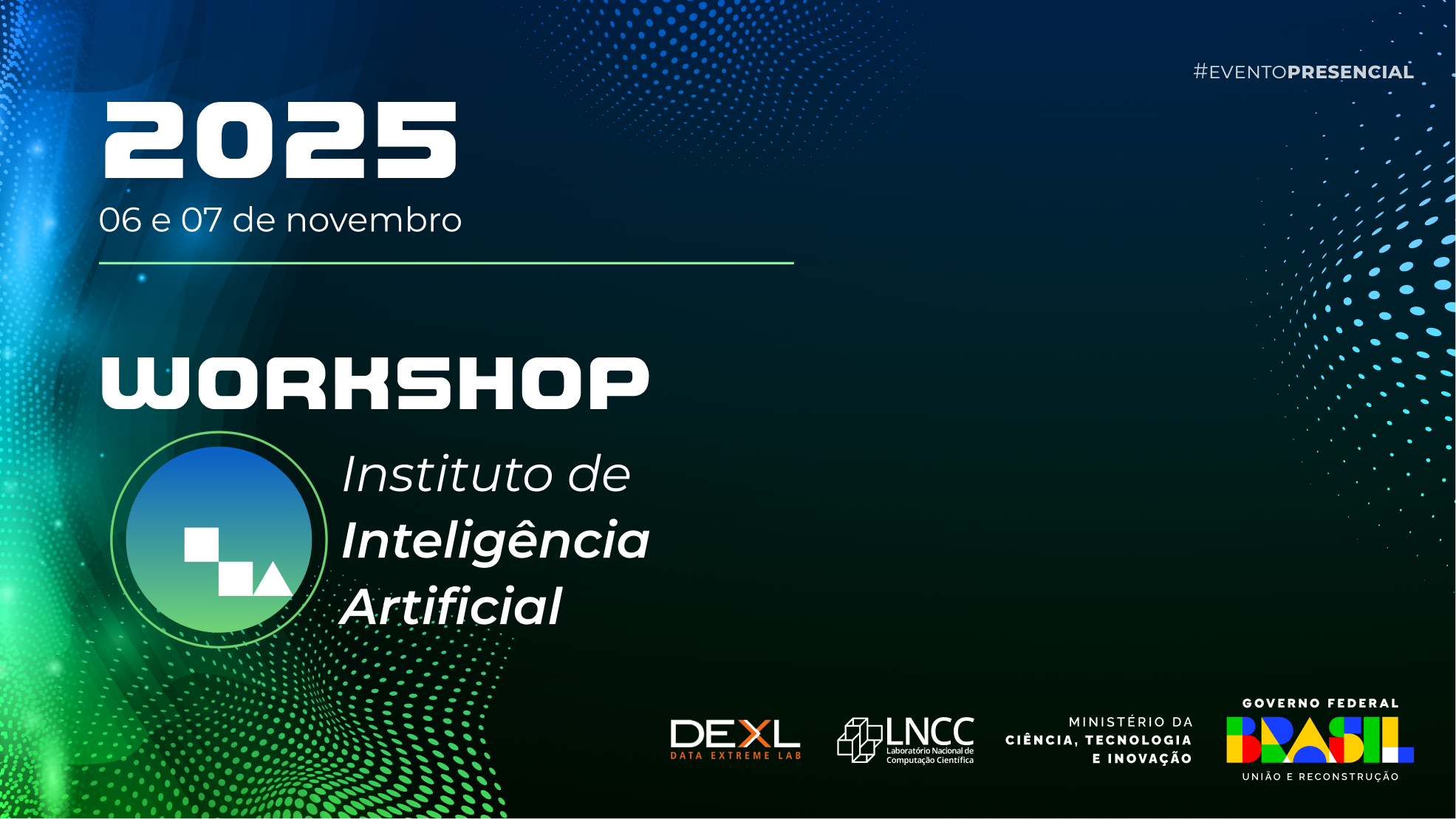 #EVENTOPRESENCIAL

2025

06 e 07 de novembro

WORKSHOP

Instituto de Inteligência Artificial

DEXL
DATA EXTREME LAB

LNCC
Laboratório Nacional de Computação Científica

MINISTÉRIO DA
CIÊNCIA, TECNOLOGIA
E INOVAÇÃO

GOVERNO FEDERAL
BRASIL
UNIÃO E RECONSTRUÇÃO